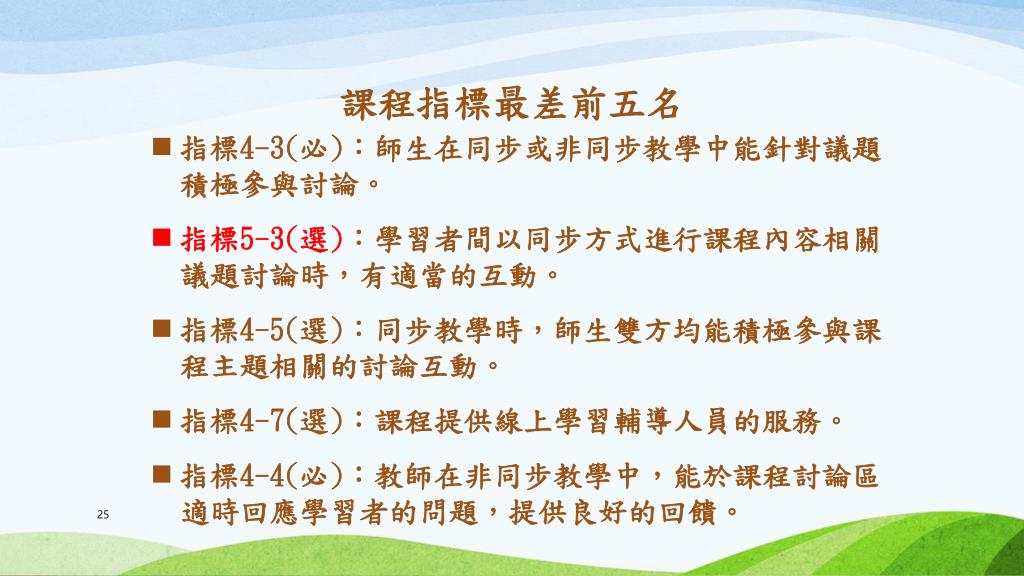 課程指標最差前五名

■ 指標4-3(必)：師生在同步或非同步教學中能針對議題積極參與討論。

■ 指標5-3(選)：學習者間以同步方式進行課程內容相關議題討論時，有適當的互動。

■ 指標4-5(選)：同步教學時，師生雙方均能積極參與課程主題相關的討論互動。

■ 指標4-7(選)：課程提供線上學習輔導人員的服務。

■ 指標4-4(必)：教師在非同步教學中，能於課程討論區適時回應學習者的問題，提供良好的回饋。

25